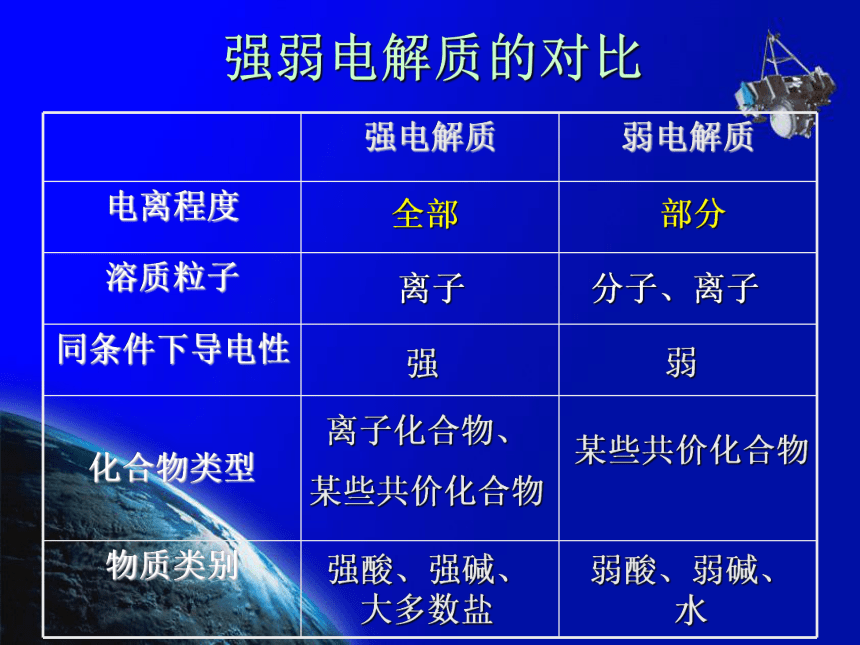 强弱电解质的对比

| | 强电解质 | 弱电解质 |
|---|---|---|
| 电离程度 | 全部 | 部分 |
| 溶质粒子 | 离子 | 分子、离子 |
| 同条件下导电性 | 强 | 弱 |
| 化合物类型 | 离子化合物、某些共价化合物 | 某些共价化合物 |
| 物质类别 | 强酸、强碱、大多数盐 | 弱酸、弱碱、水 |